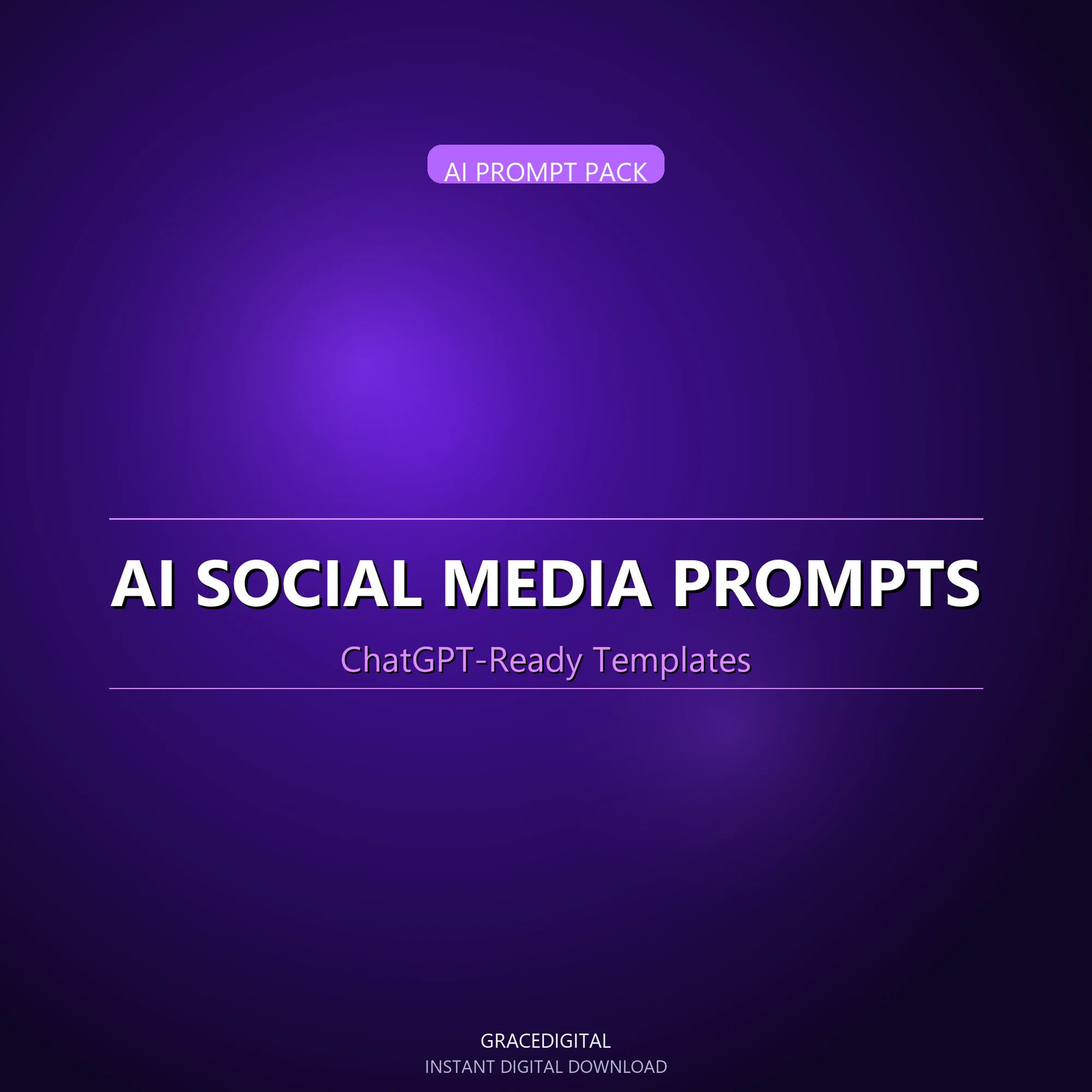 AI PROMPT PACK

AI SOCIAL MEDIA PROMPTS

ChatGPT-Ready Templates

GRACEDIGITAL
INSTANT DIGITAL DOWNLOAD